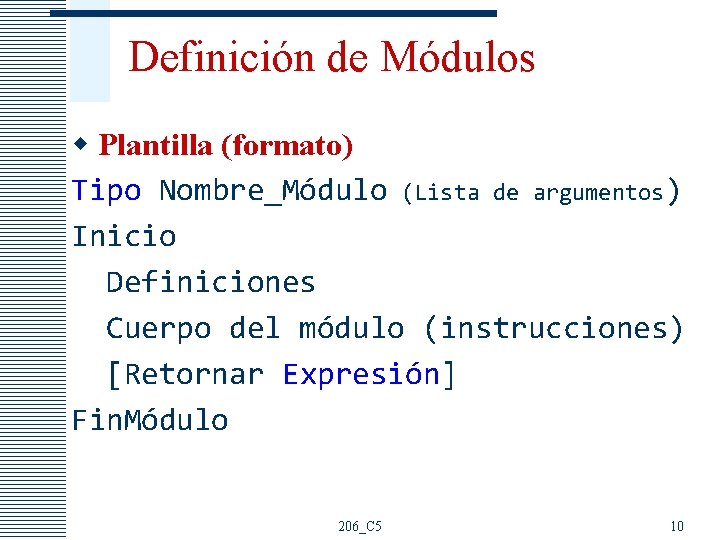 Definición de Módulos

◆ Plantilla (formato)

Tipo Nombre_Módulo (Lista de argumentos)
Inicio
Definiciones
Cuerpo del módulo (instrucciones)
[Retornar Expresión]
FinMódulo

206_C5

10